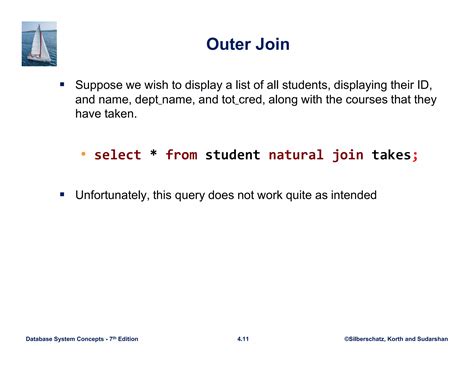 Outer Join

▪ Suppose we wish to display a list of all students, displaying their ID, and name, dept_name, and tot_cred, along with the courses that they have taken.

• select * from student natural join takes;

▪ Unfortunately, this query does not work quite as intended

Database System Concepts - 7th Edition    4.11    ©Silberschatz, Korth and Sudarshan